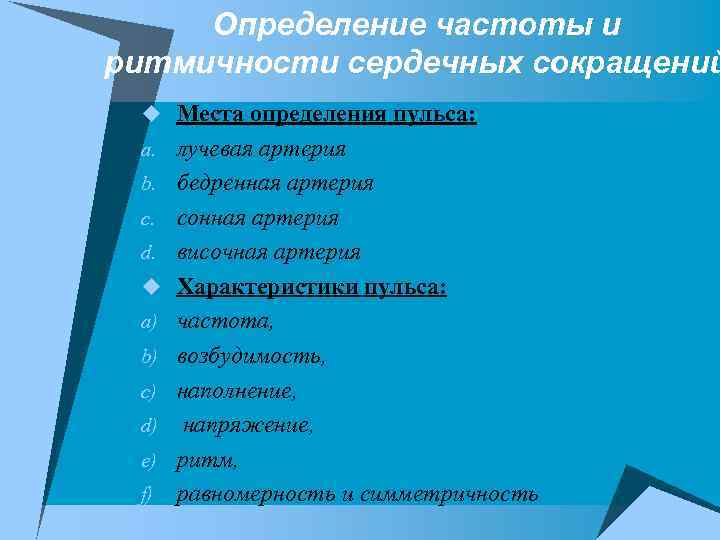 Определение частоты и ритмичности сердечных сокращений

Места определения пульса:
a. лучевая артерия
b. бедренная артерия
c. сонная артерия
d. височная артерия

Характеристики пульса:
a) частота,
b) возбудимость,
c) наполнение,
d) напряжение,
e) ритм,
f) равномерность и симметричность